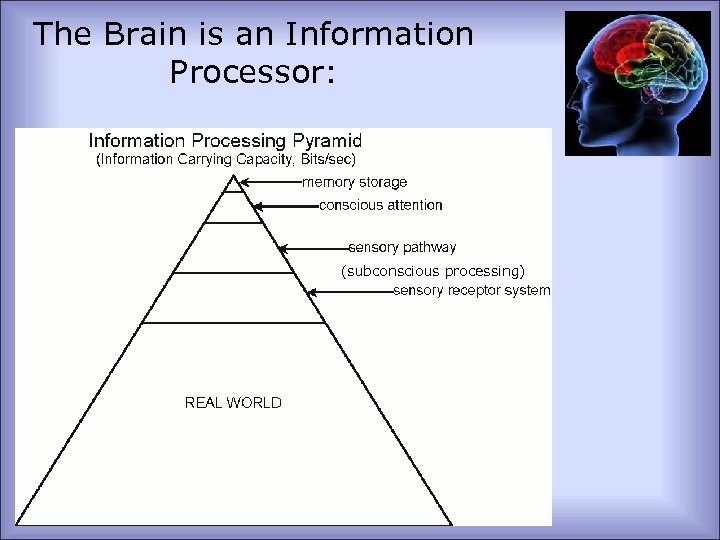 The Brain is an Information Processor:

Information Processing Pyramid
(Information Carrying Capacity, Bits/sec)

memory storage
conscious attention
sensory pathway
(subconscious processing)
sensory receptor system

REAL WORLD